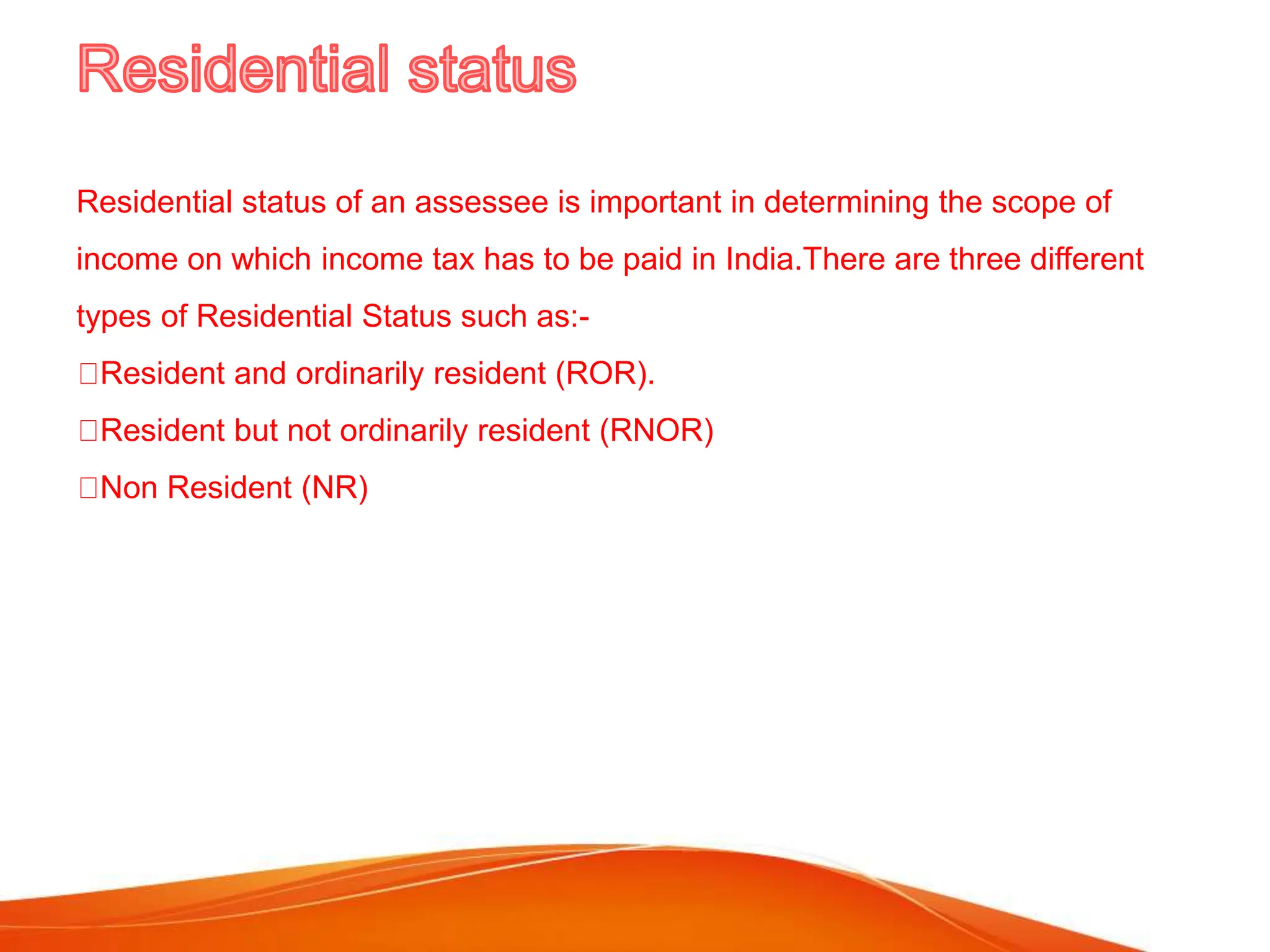 Residential status

Residential status of an assessee is important in determining the scope of income on which income tax has to be paid in India.There are three different types of Residential Status such as:-

□Resident and ordinarily resident (ROR).

□Resident but not ordinarily resident (RNOR)

□Non Resident (NR)